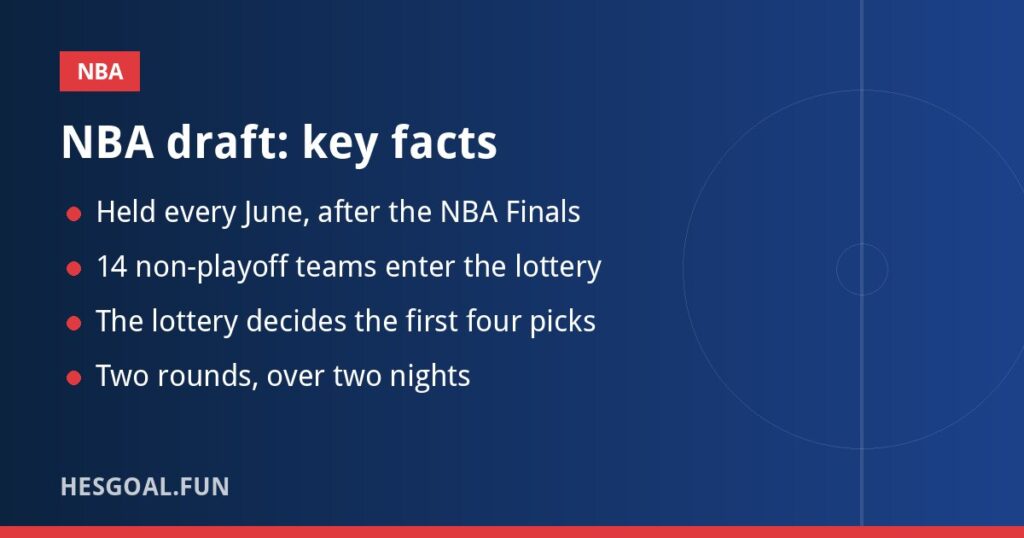 NBA

NBA draft: key facts

• Held every June, after the NBA Finals
• 14 non-playoff teams enter the lottery
• The lottery decides the first four picks
• Two rounds, over two nights

HESGOAL.FUN